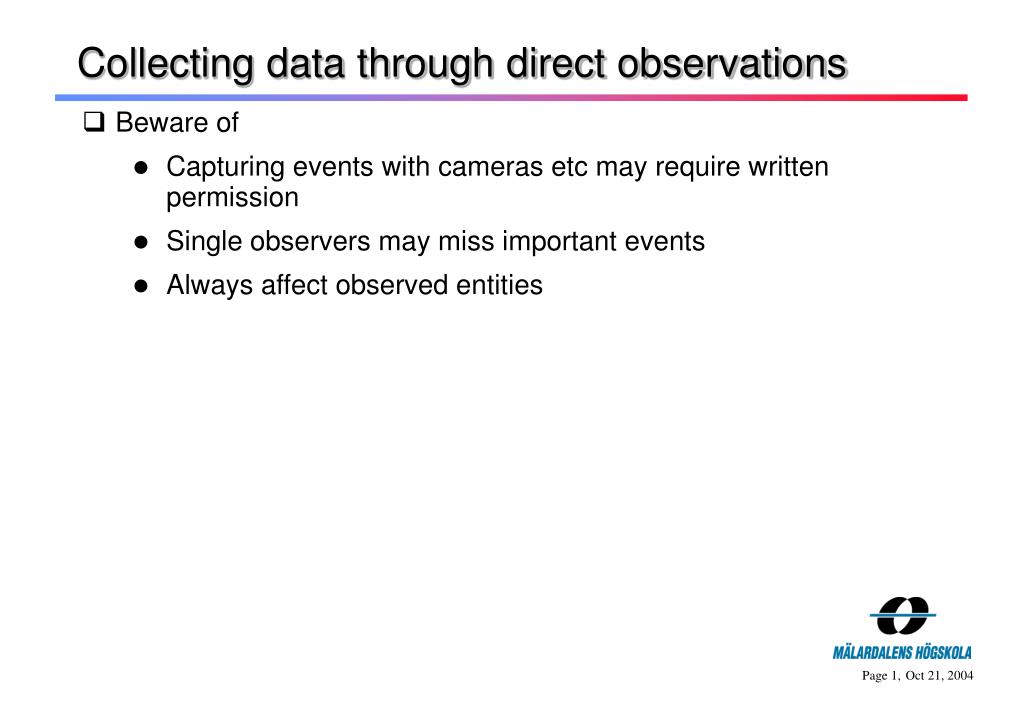 Collecting data through direct observations

❑ Beware of

● Capturing events with cameras etc may require written permission

● Single observers may miss important events

● Always affect observed entities

MÄLARDALENS HÖGSKOLA

Page 1, Oct 21, 2004